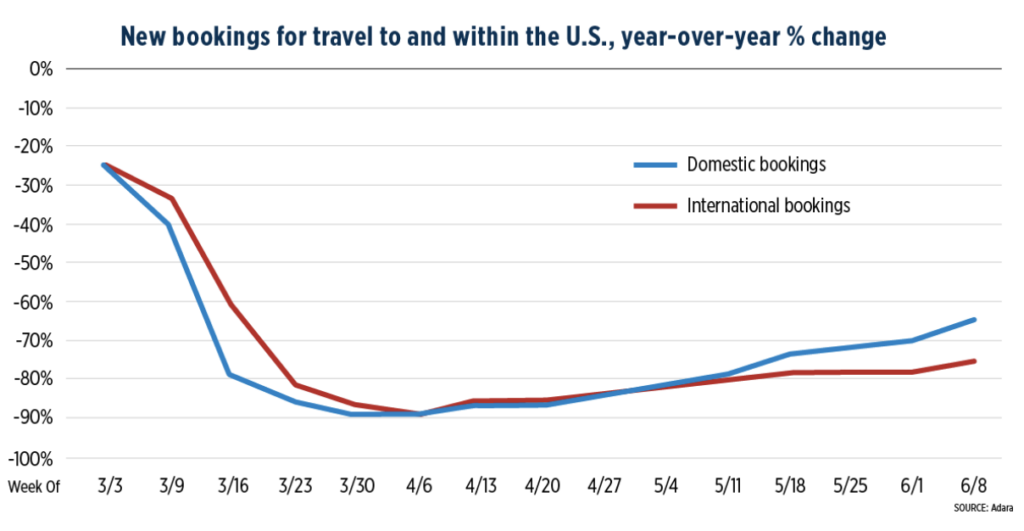 New bookings for travel to and within the U.S., year-over-year % change

0%
-10%
-20%
-30%
-40%
-50%
-60%
-70%
-80%
-90%
-100%

Domestic bookings
International bookings

Week Of 3/3 3/9 3/16 3/23 3/30 4/6 4/13 4/20 4/27 5/4 5/11 5/18 5/25 6/1 6/8

SOURCE: Adara